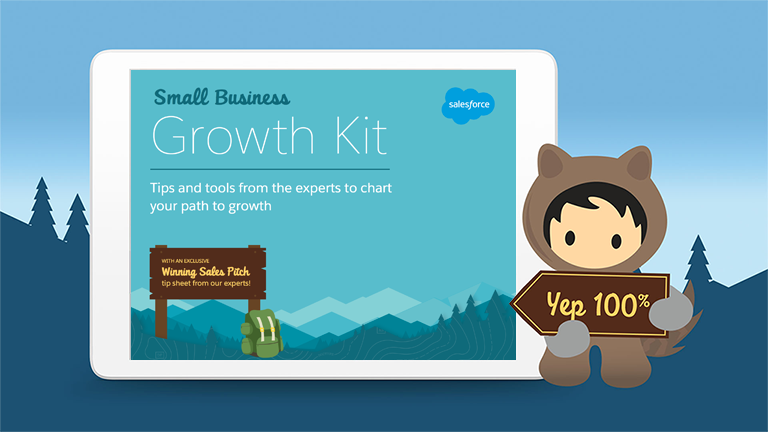 Small Business
Growth Kit

salesforce

Tips and tools from the experts to chart your path to growth

WITH AN EXCLUSIVE
Winning Sales Pitch
tip sheet from our experts!

Yep 100%